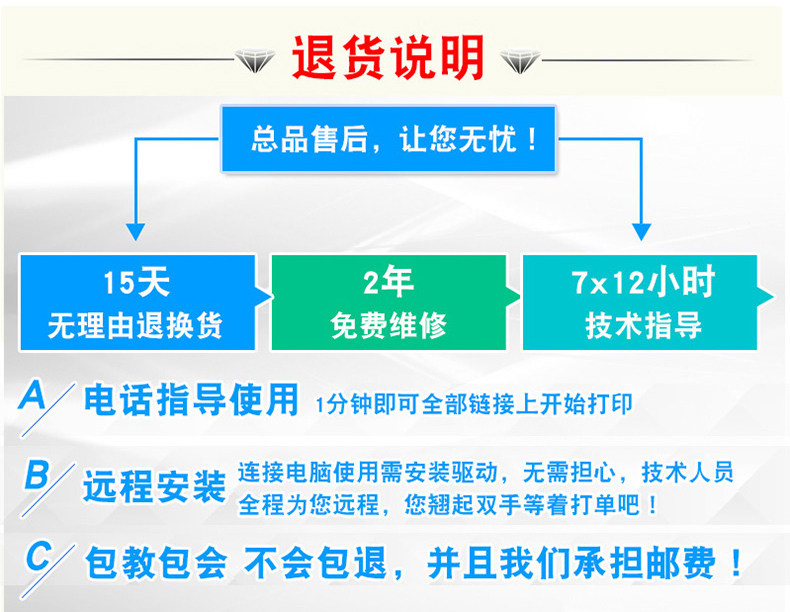 退货说明

总品售后，让您无忧！

15天
无理由退换货

2年
免费维修

7x12小时
技术指导

A 电话指导使用 1分钟即可全部链接上开始打印

B 远程安装 连接电脑使用需安装驱动，无需担心，技术人员全程为您远程，您翘起双手等着打单吧！

C 包教包会 不会包退，并且我们承担邮费！